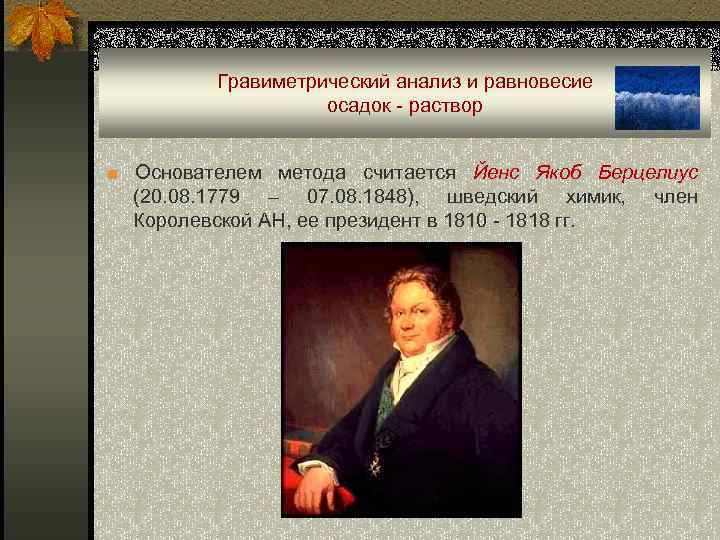 Гравиметрический анализ и равновесие осадок - раствор

Основателем метода считается Йенс Якоб Берцелиус (20.08.1779 – 07.08.1848), шведский химик, член Королевской АН, ее президент в 1810 - 1818 гг.